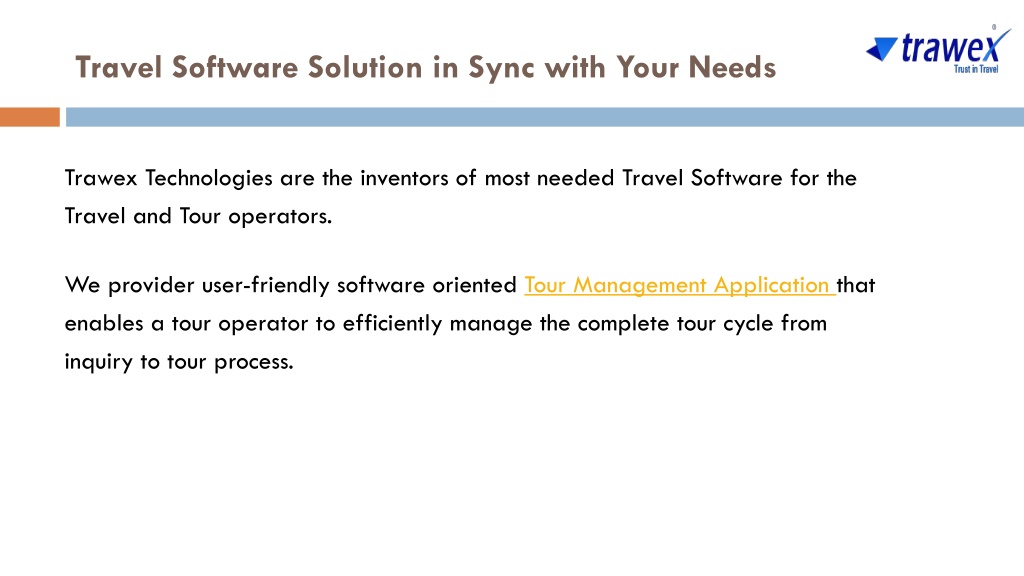 Travel Software Solution in Sync with Your Needs

trawex
Trust in Travel

Trawex Technologies are the inventors of most needed Travel Software for the Travel and Tour operators.

We provider user-friendly software oriented Tour Management Application that enables a tour operator to efficiently manage the complete tour cycle from inquiry to tour process.